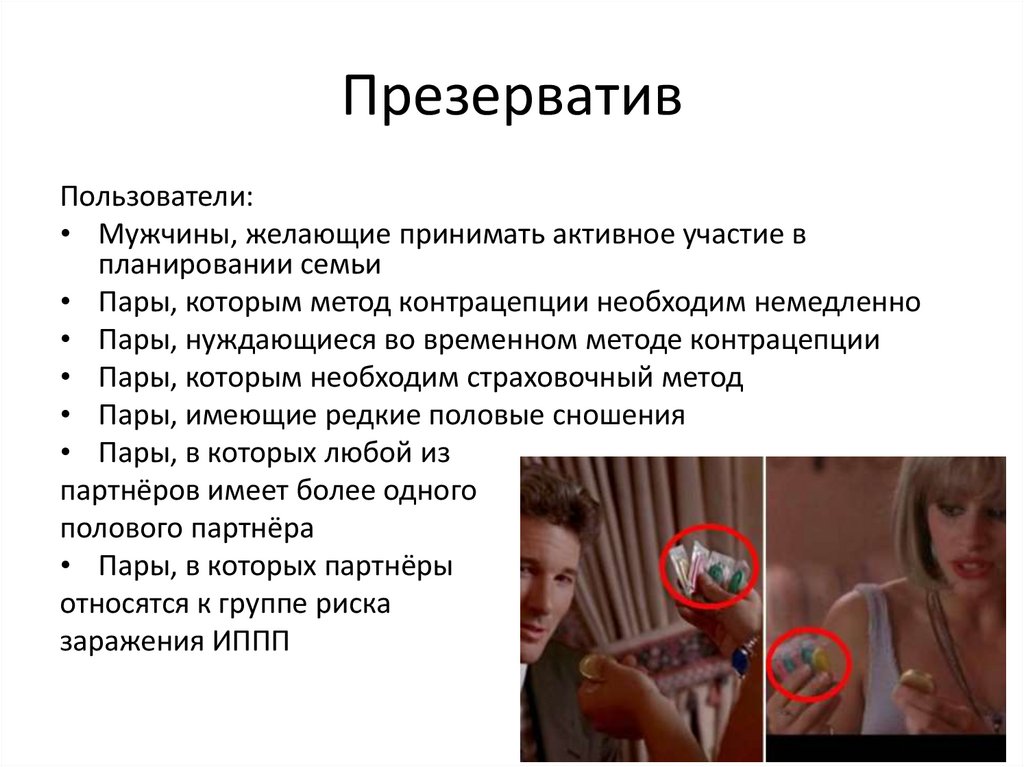 Презерватив

Пользователи:

• Мужчины, желающие принимать активное участие в планировании семьи
• Пары, которым метод контрацепции необходим немедленно
• Пары, нуждающиеся во временном методе контрацепции
• Пары, которым необходим страховочный метод
• Пары, имеющие редкие половые сношения
• Пары, в которых любой из партнёров имеет более одного полового партнёра
• Пары, в которых партнёры относятся к группе риска заражения ИППП